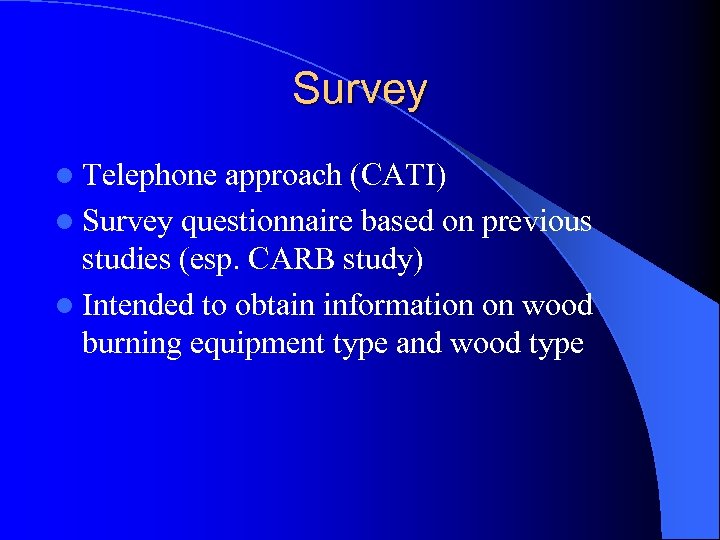 Survey

- Telephone approach (CATI)
- Survey questionnaire based on previous studies (esp. CARB study)
- Intended to obtain information on wood burning equipment type and wood type